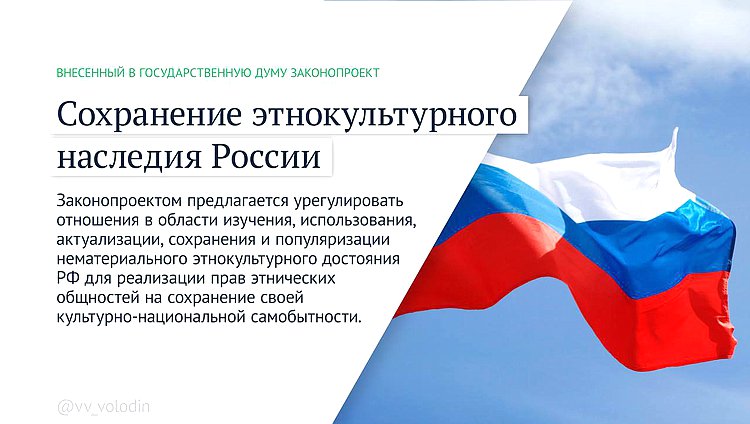 ВНЕСЕННЫЙ В ГОСУДАРСТВЕННУЮ ДУМУ ЗАКОНОПРОЕКТ

Сохранение этнокультурного наследия России

Законопроектом предлагается урегулировать отношения в области изучения, использования, актуализации, сохранения и популяризации нематериального этнокультурного достояния РФ для реализации прав этнических общностей на сохранение своей культурно-национальной самобытности.

@vv_volodin